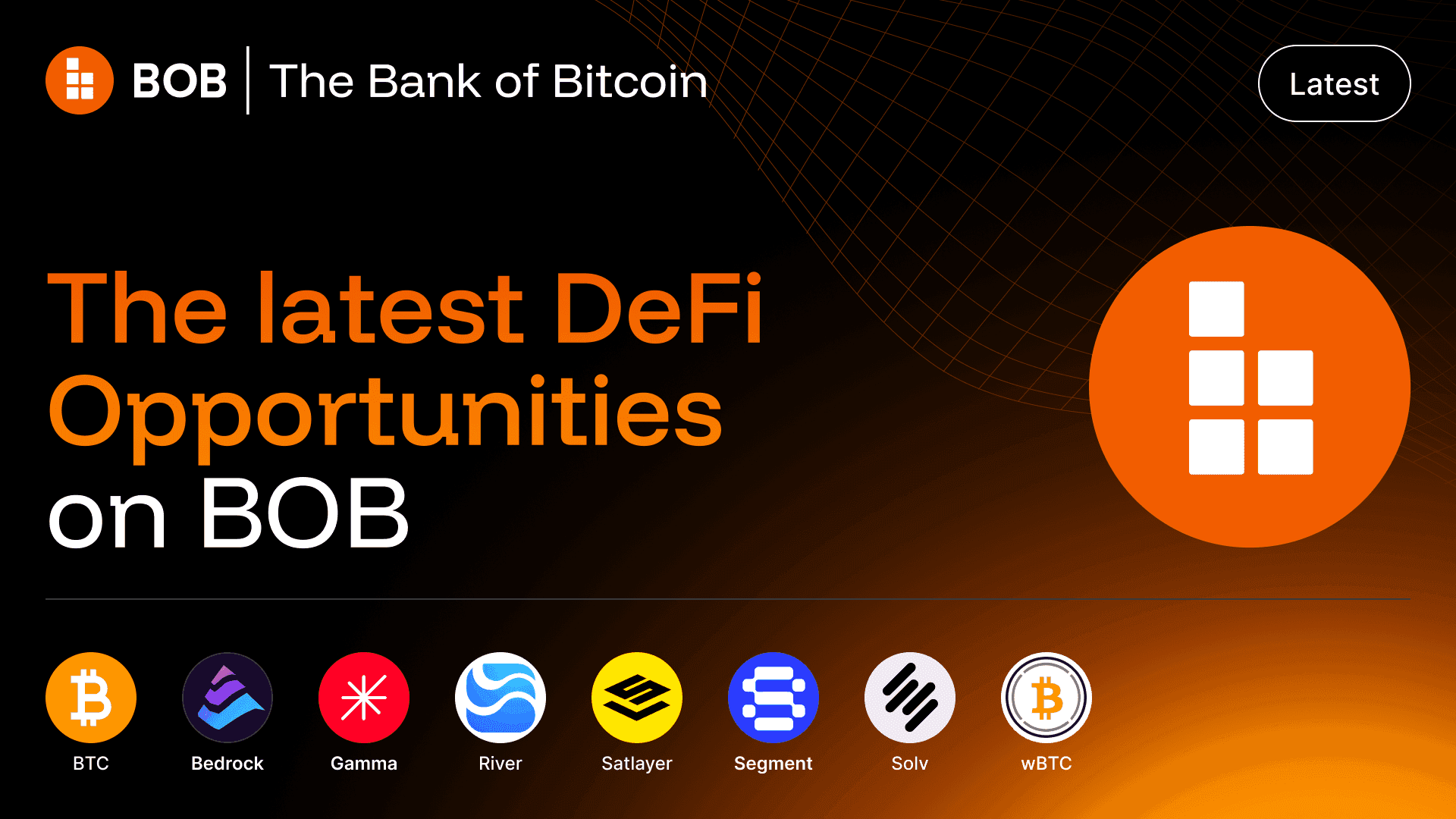 BOB | The Bank of Bitcoin

Latest

The latest DeFi Opportunities on BOB

BTC

Bedrock

Gamma

River

Satlayer

Segment

Solv

wBTC